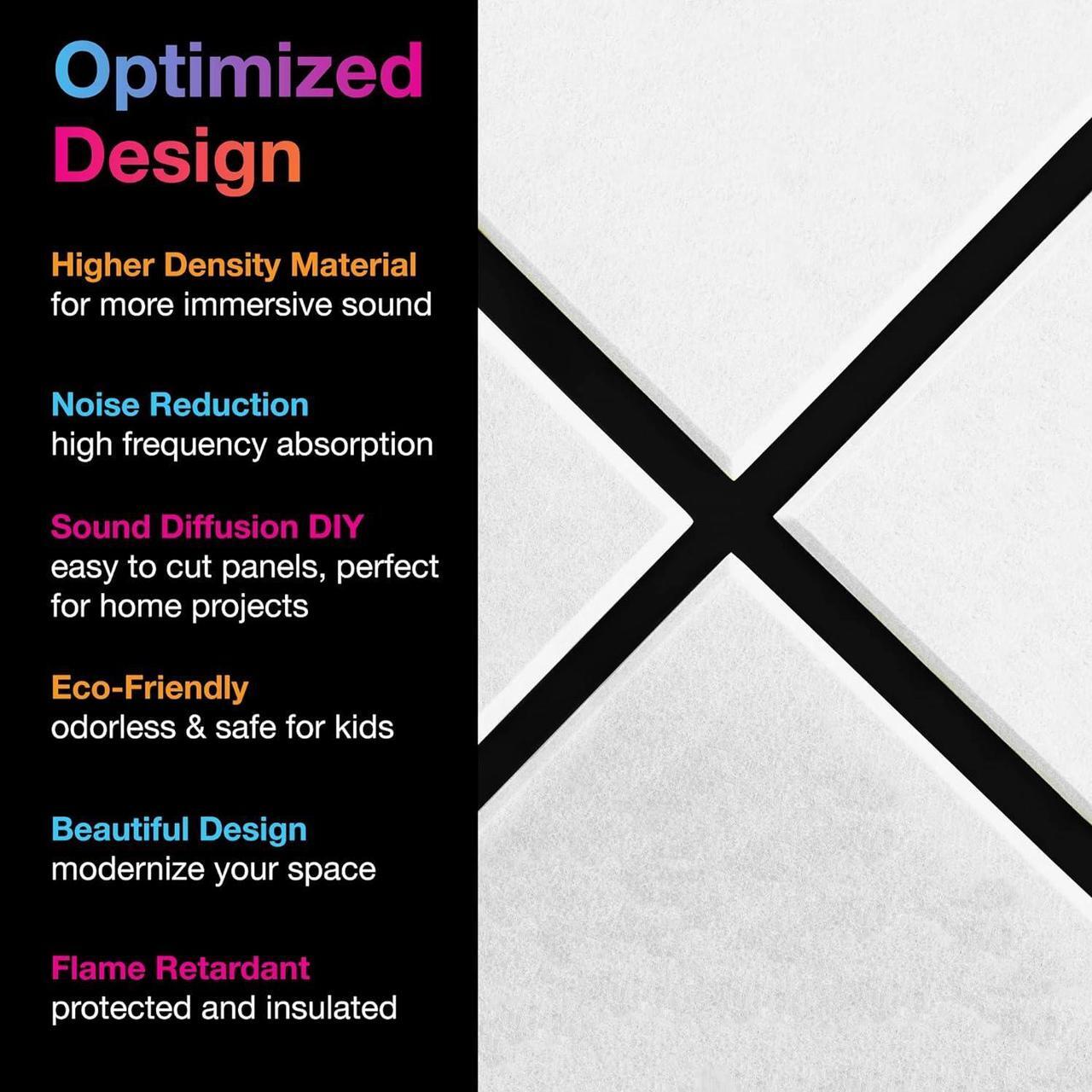 Optimized Design

Higher Density Material
for more immersive sound

Noise Reduction
high frequency absorption

Sound Diffusion DIY
easy to cut panels, perfect for home projects

Eco-Friendly
odorless & safe for kids

Beautiful Design
modernize your space

Flame Retardant
protected and insulated